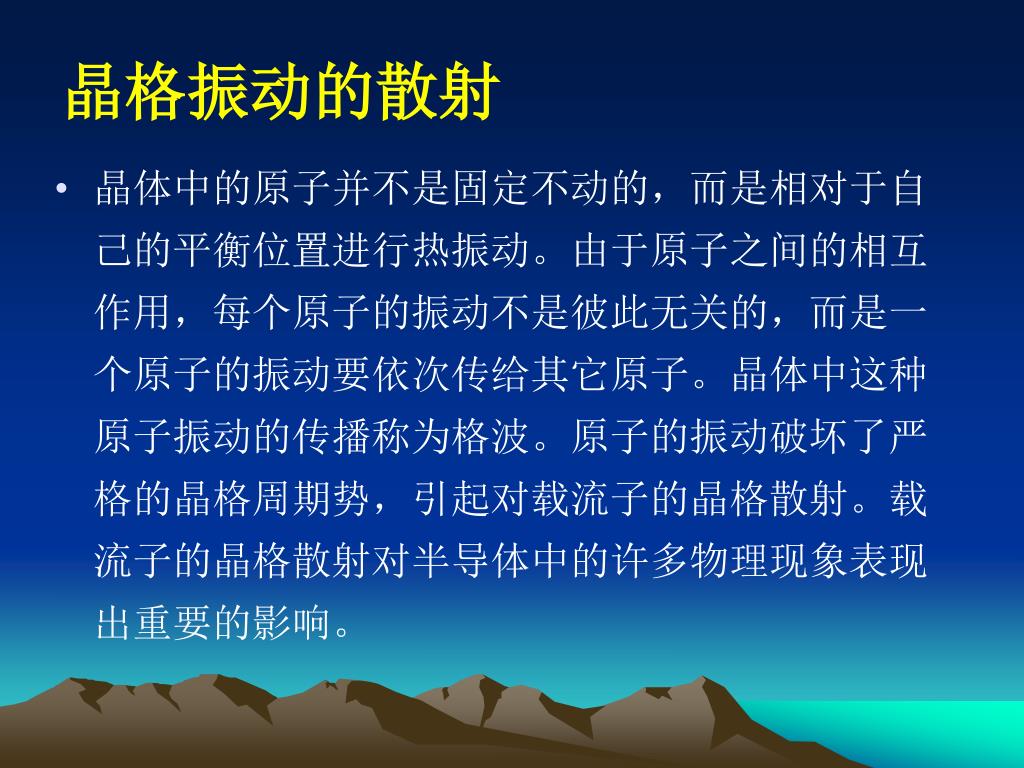 晶格振动的散射

• 晶体中的原子并不是固定不动的，而是相对于自己的平衡位置进行热振动。由于原子之间的相互作用，每个原子的振动不是彼此无关的，而是一个原子的振动要依次传给其它原子。晶体中这种原子振动的传播称为格波。原子的振动破坏了严格的晶格周期势，引起对载流子的晶格散射。载流子的晶格散射对半导体中的许多物理现象表现出重要的影响。